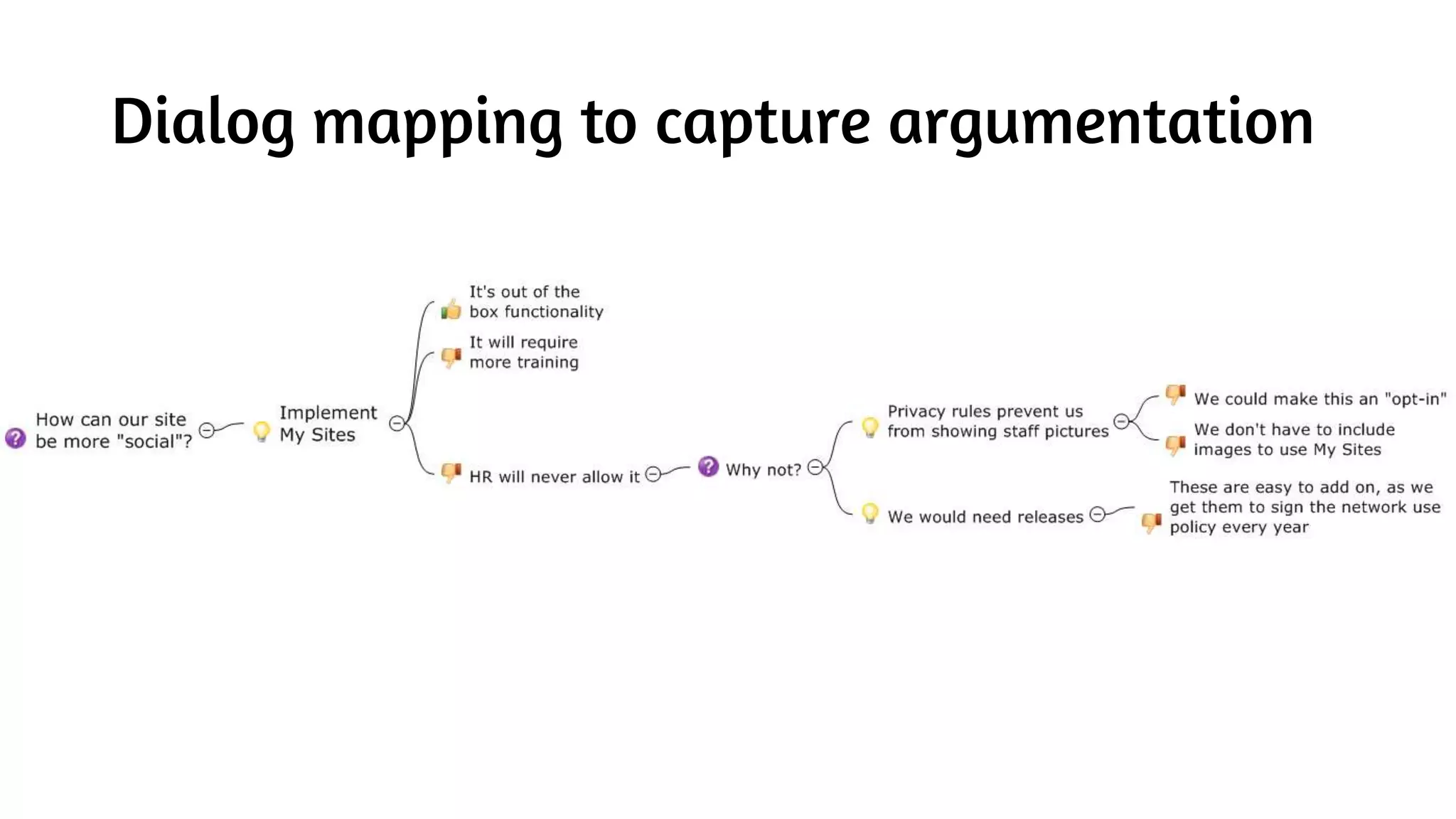 Dialog mapping to capture argumentation

How can our site be more "social"?

Implement My Sites

It's out of the box functionality

It will require more training

HR will never allow it

Why not?

Privacy rules prevent us from showing staff pictures

We could make this an "opt-in"

We don't have to include images to use My Sites

We would need releases

These are easy to add on, as we get them to sign the network use policy every year